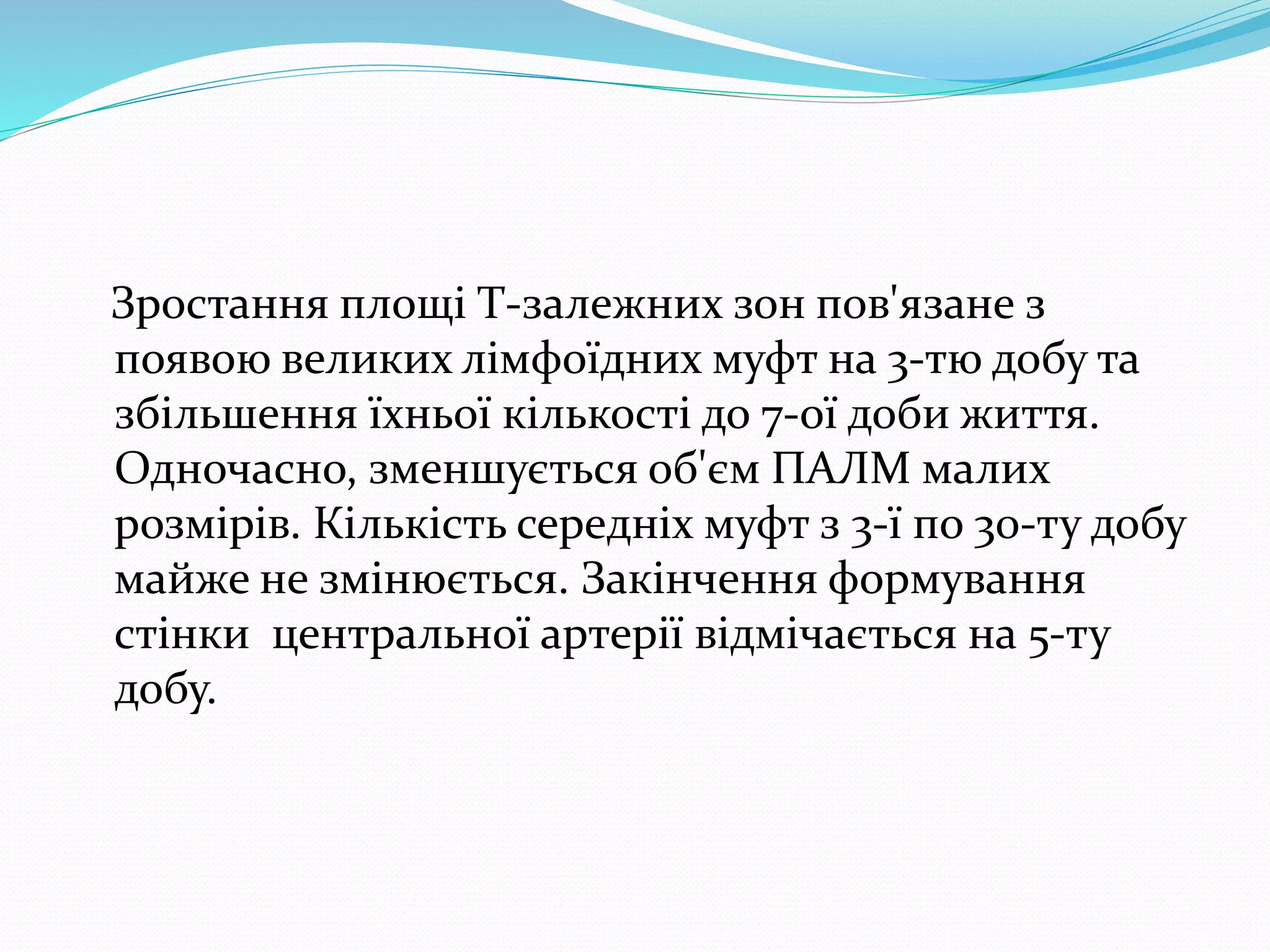 Зростання площі Т-залежних зон пов'язане з появою великих лімфоїдних муфт на 3-тю добу та збільшення їхньої кількості до 7-ої доби життя. Одночасно, зменшується об'єм ПАЛМ малих розмірів. Кількість середніх муфт з 3-ї по 30-ту добу майже не змінюється. Закінчення формування стінки  центральної артерії відмічається на 5-ту добу.